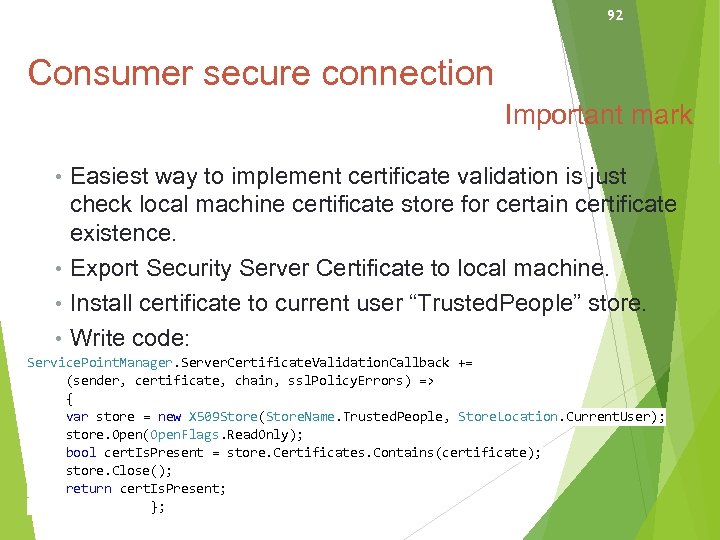 92

Consumer secure connection

Important mark

• Easiest way to implement certificate validation is just check local machine certificate store for certain certificate existence.

• Export Security Server Certificate to local machine.

• Install certificate to current user “TrustedPeople” store.

• Write code:

ServicePointManager.ServerCertificateValidationCallback +=
(sender, certificate, chain, sslPolicyErrors) =>
{
var store = new X509Store(StoreName.TrustedPeople, StoreLocation.CurrentUser);
store.Open(OpenFlags.ReadOnly);
bool certIsPresent = store.Certificates.Contains(certificate);
store.Close();
return certIsPresent;
};